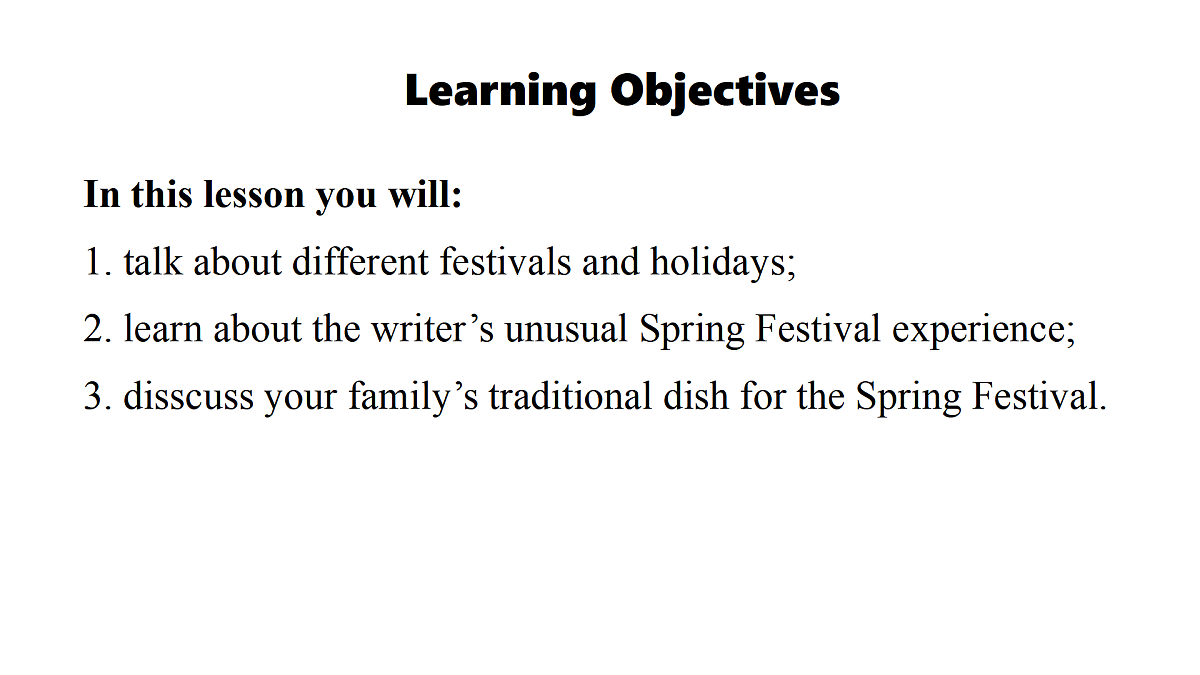 Learning Objectives

In this lesson you will:

1. talk about different festivals and holidays;

2. learn about the writer’s unusual Spring Festival experience;

3. disscuss your family’s traditional dish for the Spring Festival.